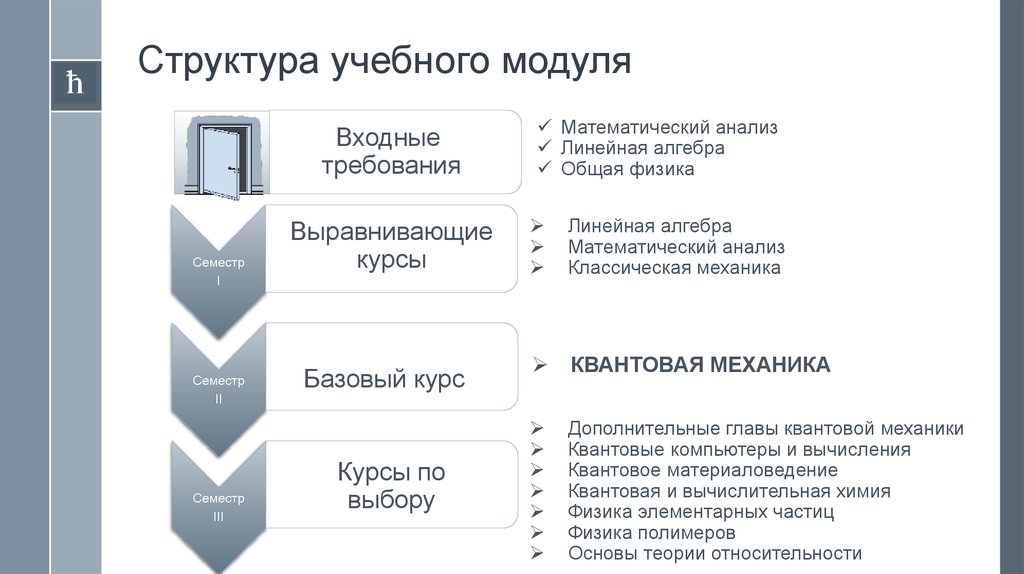 ħ

Структура учебного модуля

Входные требования

✓ Математический анализ
✓ Линейная алгебра
✓ Общая физика

Семестр I

Выравнивающие курсы

➢ Линейная алгебра
➢ Математический анализ
➢ Классическая механика

Семестр II

Базовый курс

➢ КВАНТОВАЯ МЕХАНИКА

Семестр III

Курсы по выбору

➢ Дополнительные главы квантовой механики
➢ Квантовые компьютеры и вычисления
➢ Квантовое материаловедение
➢ Квантовая и вычислительная химия
➢ Физика элементарных частиц
➢ Физика полимеров
➢ Основы теории относительности